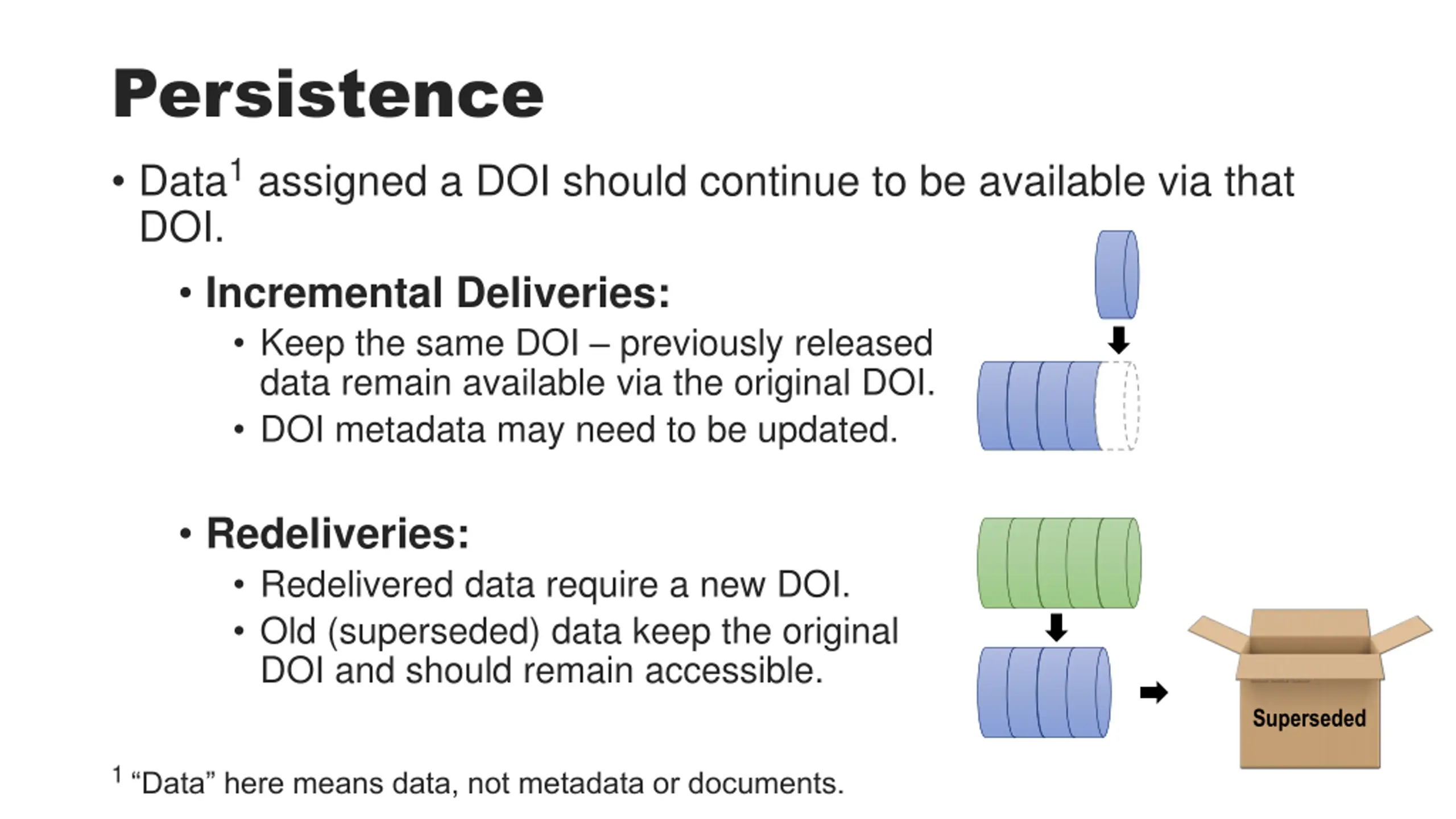 Persistence

• Data$^1$ assigned a DOI should continue to be available via that DOI.

• Incremental Deliveries:

• Keep the same DOI – previously released data remain available via the original DOI.

• DOI metadata may need to be updated.

• Redeliveries:

• Redelivered data require a new DOI.

• Old (superseded) data keep the original DOI and should remain accessible.

Superseded

$^1$ “Data” here means data, not metadata or documents.